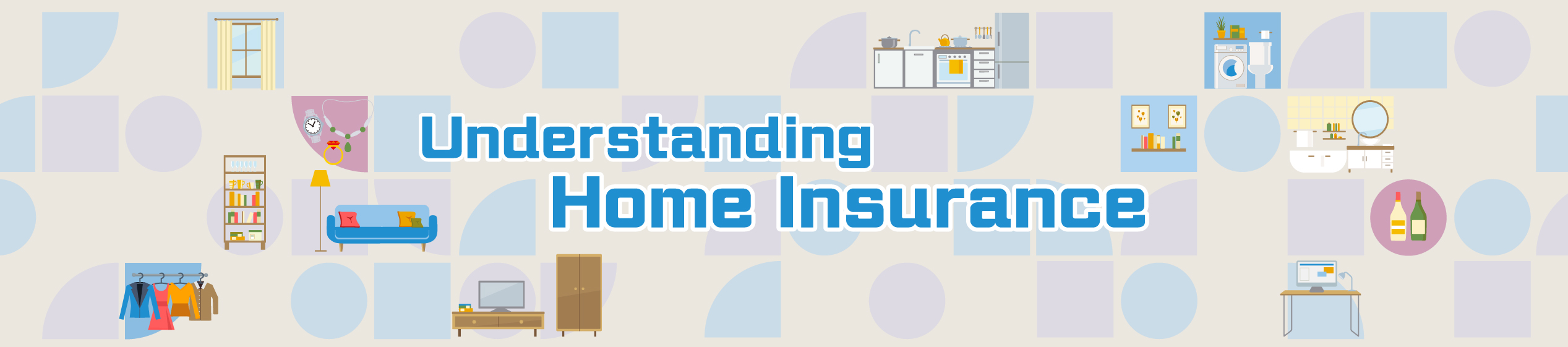 Understanding
Home Insurance